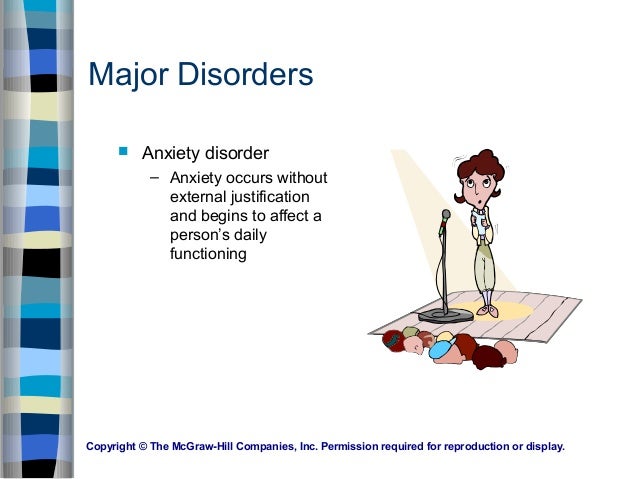 Major Disorders

Anxiety disorder

– Anxiety occurs without external justification and begins to affect a person's daily functioning

Copyright © The McGraw-Hill Companies, Inc. Permission required for reproduction or display.